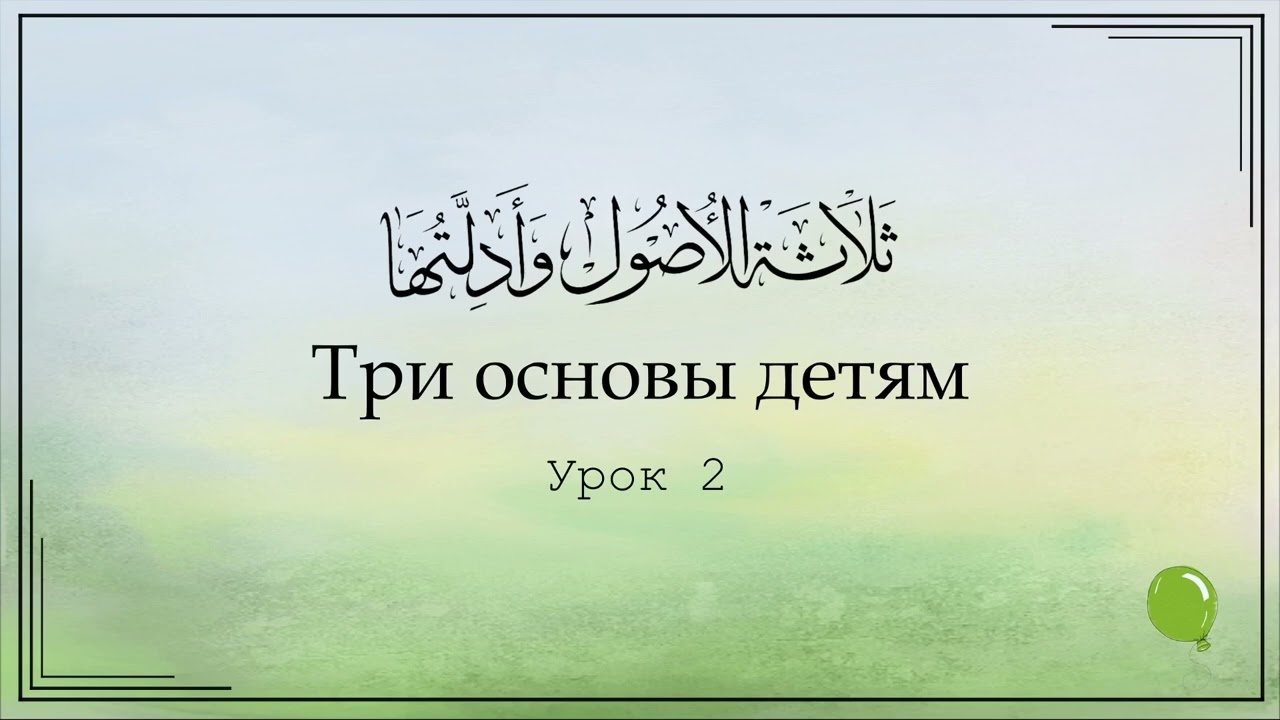 ثَلَاثَةُ الأُصُولِ وَأَدِلَّتُهَا

Три основы детям

Урок 2